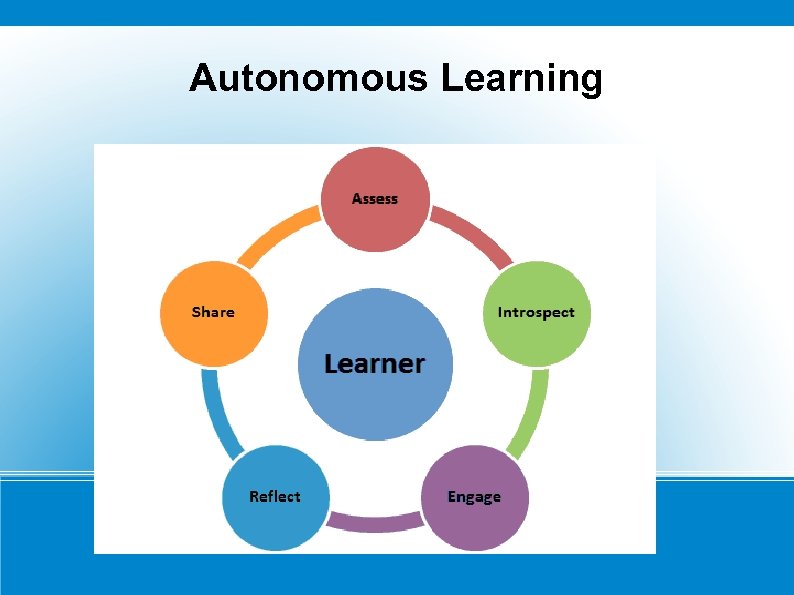 Autonomous Learning

Assess

Introspect

Engage

Reflect

Share

Learner